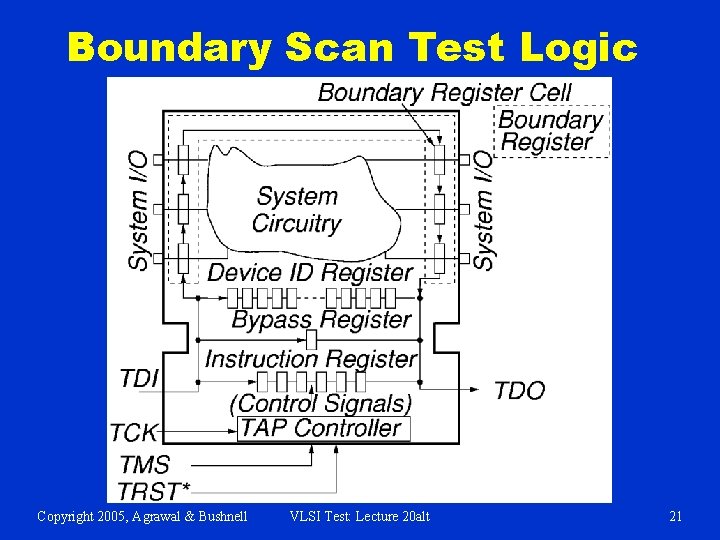 Boundary Scan Test Logic

Boundary Register Cell
Boundary Register
System I/O
System Circuitry
System I/O
Device ID Register
Bypass Register
Instruction Register
TDI
TDO
(Control Signals)
TCK
TAP Controller
TMS
TRST*

Copyright 2005, Agrawal & Bushnell
VLSI Test: Lecture 20alt
21